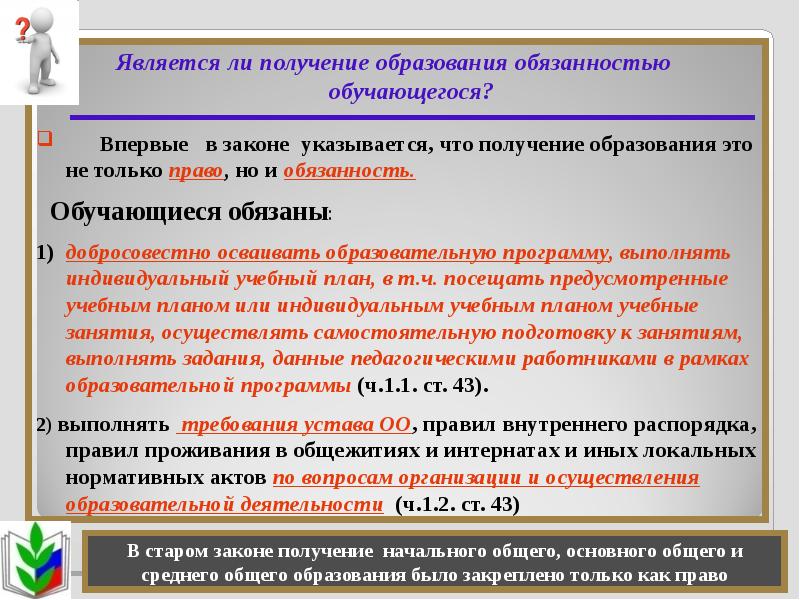 Является ли получение образования обязанностью обучающегося?

Впервые в законе указывается, что получение образования это не только право, но и обязанность.

Обучающиеся обязаны:

1) добросовестно осваивать образовательную программу, выполнять индивидуальный учебный план, в т.ч. посещать предусмотренные учебным планом или индивидуальным учебным планом учебные занятия, осуществлять самостоятельную подготовку к занятиям, выполнять задания, данные педагогическими работниками в рамках образовательной программы (ч.1.1. ст. 43).

2) выполнять требования устава ОО, правил внутреннего распорядка, правил проживания в общежитиях и интернатах и иных локальных нормативных актов по вопросам организации и осуществления образовательной деятельности (ч.1.2. ст. 43)

В старом законе получение начального общего, основного общего и среднего общего образования было закреплено только как право